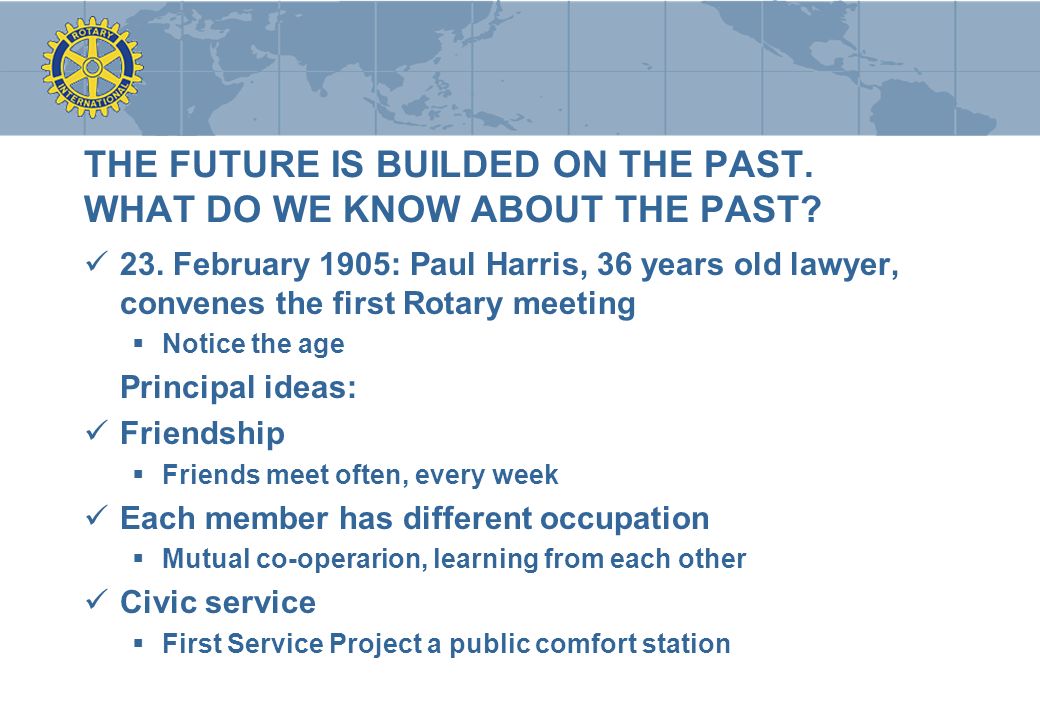 ROTARY INTERNATIONAL

THE FUTURE IS BUILDED ON THE PAST. WHAT DO WE KNOW ABOUT THE PAST?

✓ 23. February 1905: Paul Harris, 36 years old lawyer, convenes the first Rotary meeting

▪ Notice the age

Principal ideas:

✓ Friendship

▪ Friends meet often, every week

✓ Each member has different occupation

▪ Mutual co-operarion, learning from each other

✓ Civic service

▪ First Service Project a public comfort station